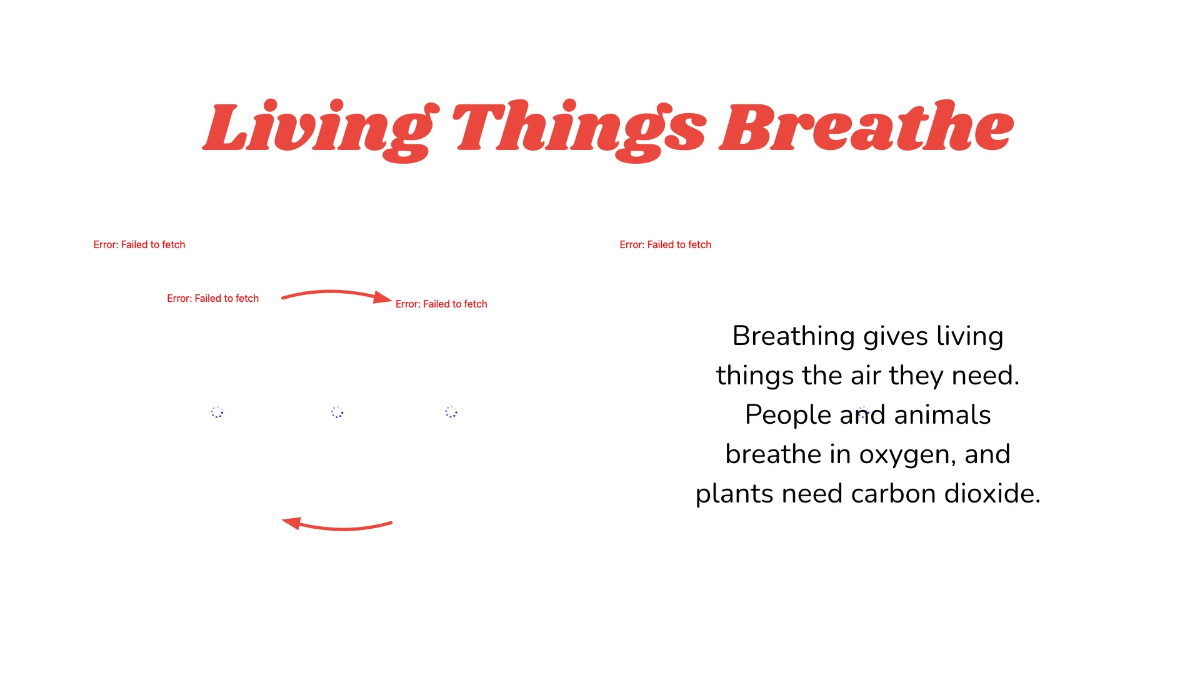 Living Things Breathe

Error: Failed to fetch

Error: Failed to fetch

Error: Failed to fetch

Error: Failed to fetch

Breathing gives living things the air they need. People and animals breathe in oxygen, and plants need carbon dioxide.